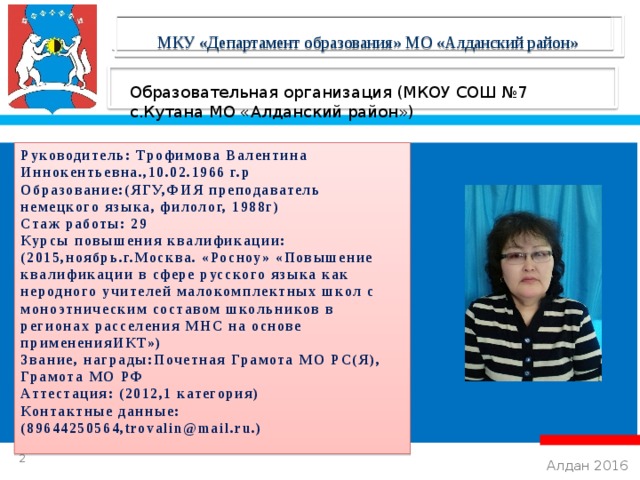 МКУ «Департамент образования» МО «Алданский район»

Образовательная организация (МКОУ СОШ №7 с.Кутана МО «Алданский район»)

Руководитель: Трофимова Валентина Иннокентьевна.,10.02.1966 г.р
Образование:(ЯГУ,ФИЯ преподаватель немецкого языка, филолог, 1988г)
Стаж работы: 29
Курсы повышения квалификации: (2015,ноябрь.г.Москва. «Росноу» «Повышение квалификации в сфере русского языка как неродного учителей малокомплектных школ с моноэтническим составом школьников в регионах расселения МНС на основе примененияИКТ»)
Звание, награды:Почетная Грамота МО РС(Я), Грамота МО РФ
Аттестация: (2012,1 категория)
Контактные данные: (89644250564,trovalin@mail.ru.)

2

Алдан 2016